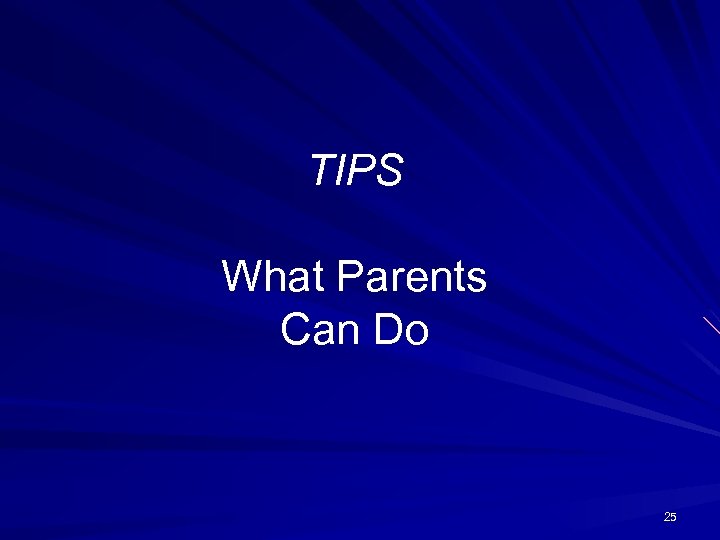 TIPS

What Parents Can Do

25